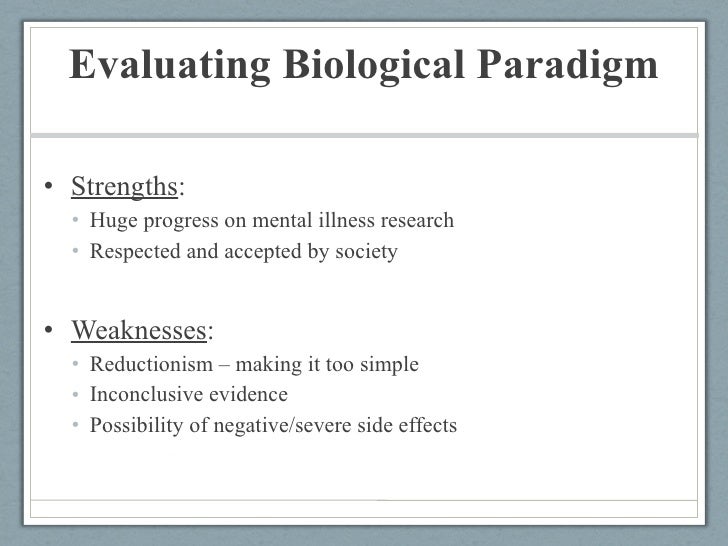 Evaluating Biological Paradigm

• Strengths:
• Huge progress on mental illness research
• Respected and accepted by society

• Weaknesses:
• Reductionism – making it too simple
• Inconclusive evidence
• Possibility of negative/severe side effects